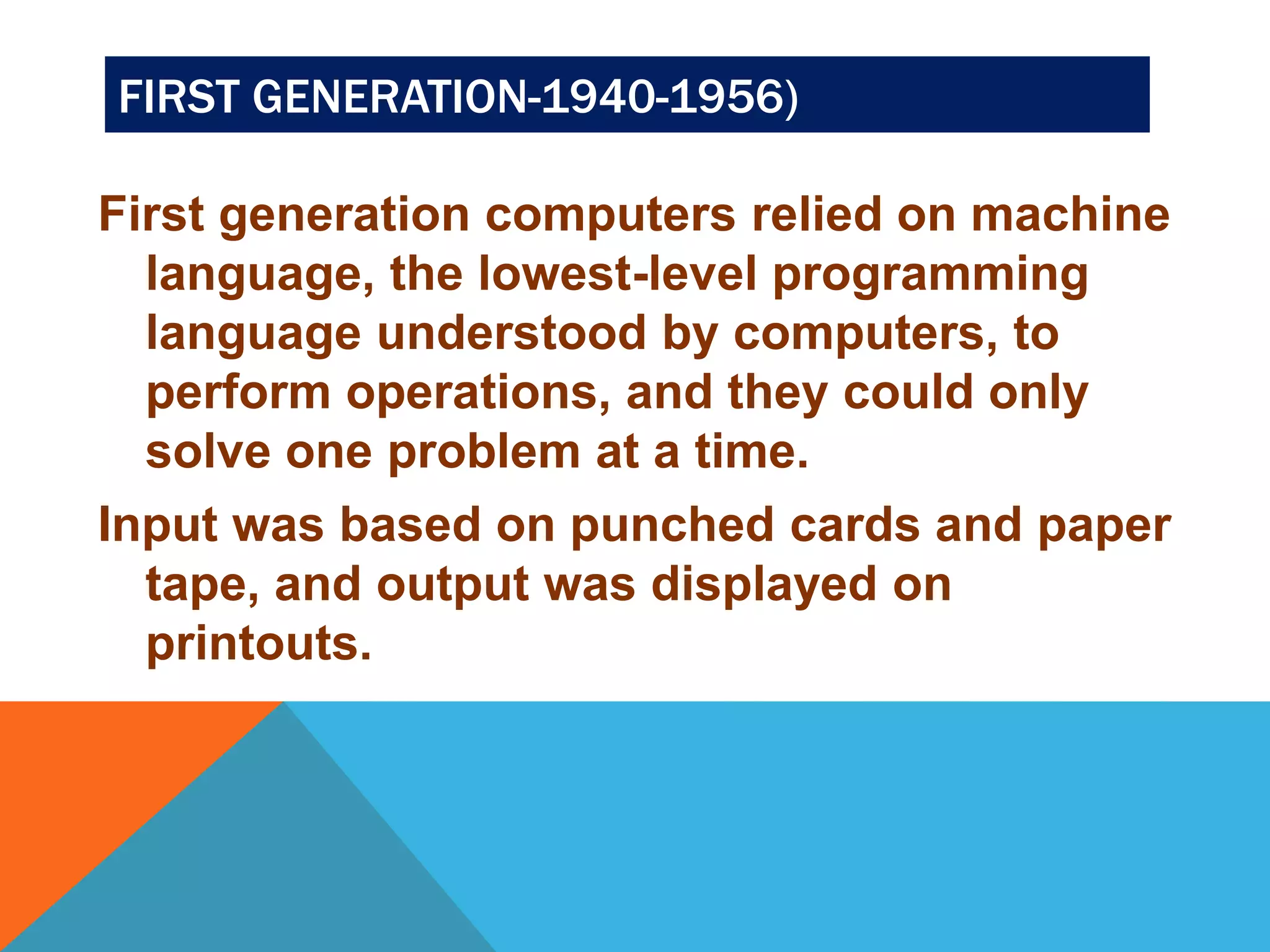 FIRST GENERATION-1940-1956)

First generation computers relied on machine language, the lowest-level programming language understood by computers, to perform operations, and they could only solve one problem at a time.

Input was based on punched cards and paper tape, and output was displayed on printouts.